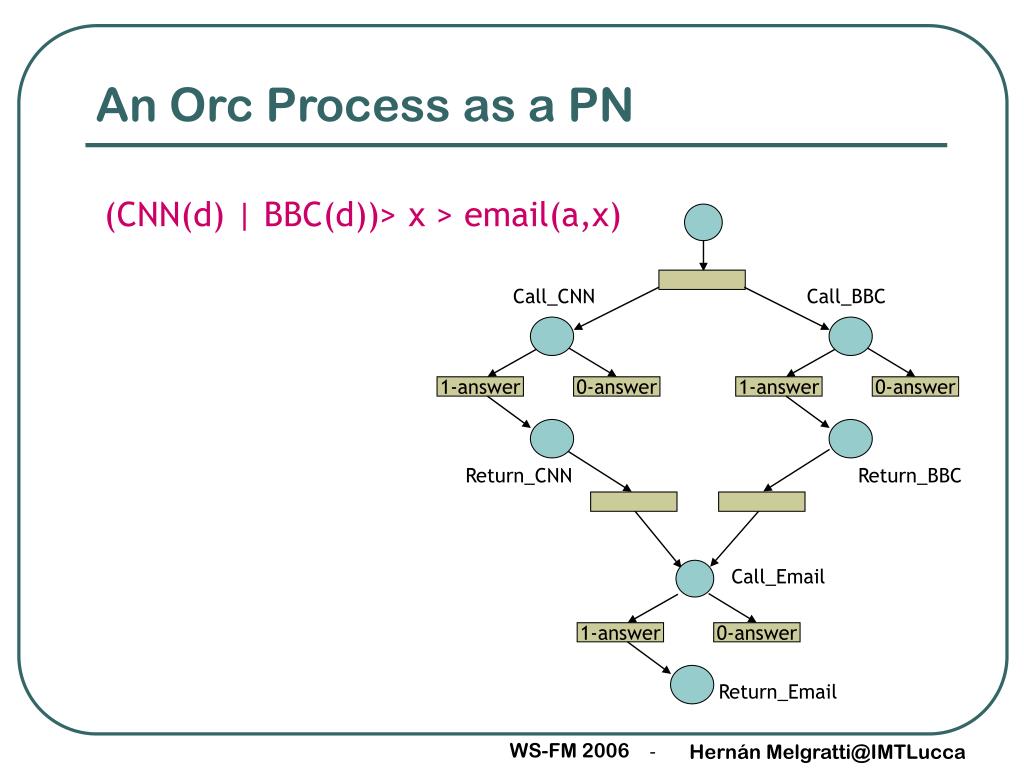 An Orc Process as a PN

(CNN(d) | BBC(d))> x > email(a,x)

Call_CNN

Call_BBC

1-answer

0-answer

1-answer

0-answer

Return_CNN

Return_BBC

Call_Email

1-answer

0-answer

Return_Email

WS-FM 2006 - Hernán Melgratti@IMTLucca